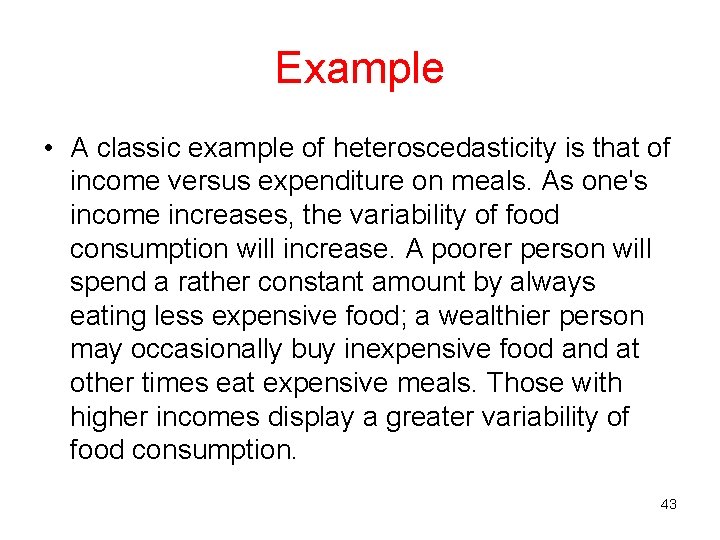 Example

• A classic example of heteroscedasticity is that of income versus expenditure on meals. As one's income increases, the variability of food consumption will increase. A poorer person will spend a rather constant amount by always eating less expensive food; a wealthier person may occasionally buy inexpensive food and at other times eat expensive meals. Those with higher incomes display a greater variability of food consumption.

43